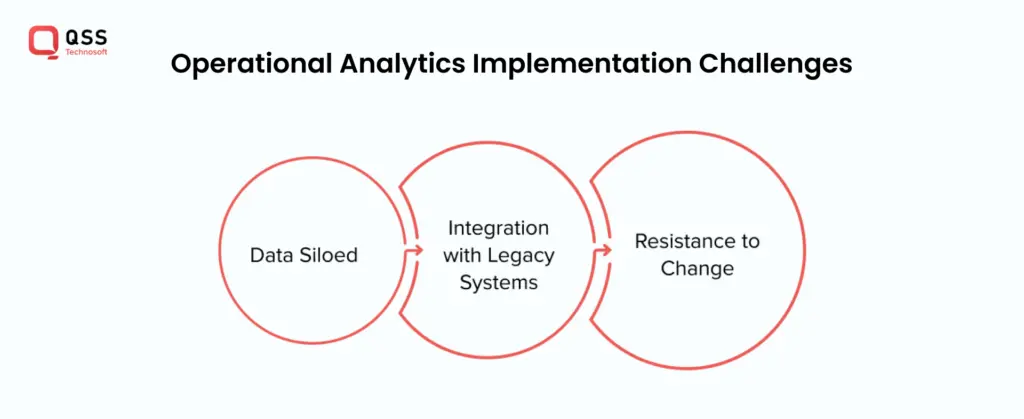 QSS
Technosoft

Operational Analytics Implementation Challenges

Data Siloed

Integration with Legacy Systems

Resistance to Change